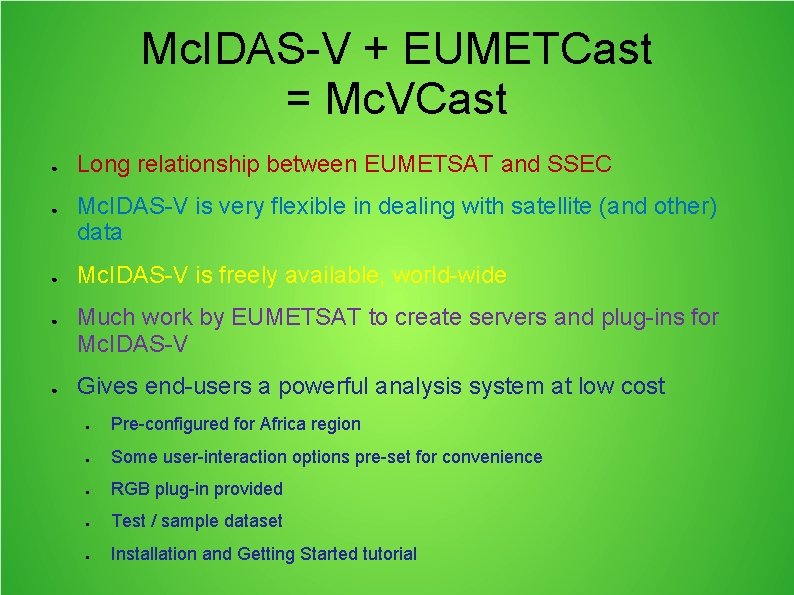 McIDAS-V + EUMETCast
= McVCast

- Long relationship between EUMETSAT and SSEC
- McIDAS-V is very flexible in dealing with satellite (and other) data
- McIDAS-V is freely available, world-wide
- Much work by EUMETSAT to create servers and plug-ins for McIDAS-V
- Gives end-users a powerful analysis system at low cost
  - Pre-configured for Africa region
  - Some user-interaction options pre-set for convenience
  - RGB plug-in provided
  - Test / sample dataset
  - Installation and Getting Started tutorial